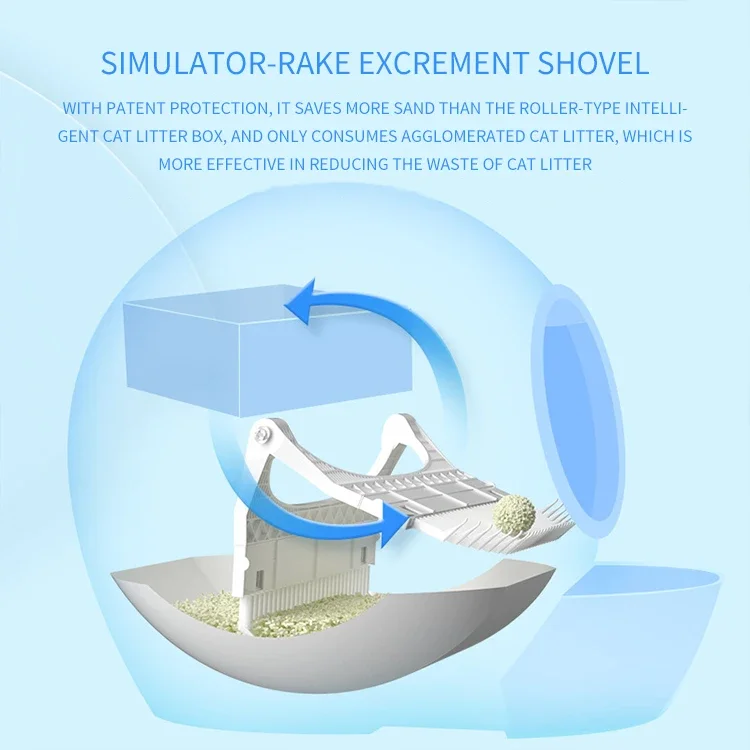 SIMULATOR-RAKE EXCREMENT SHOVEL

WITH PATENT PROTECTION, IT SAVES MORE SAND THAN THE ROLLER-TYPE INTELLIGENT CAT LITTER BOX, AND ONLY CONSUMES AGGLOMERATED CAT LITTER, WHICH IS MORE EFFECTIVE IN REDUCING THE WASTE OF CAT LITTER